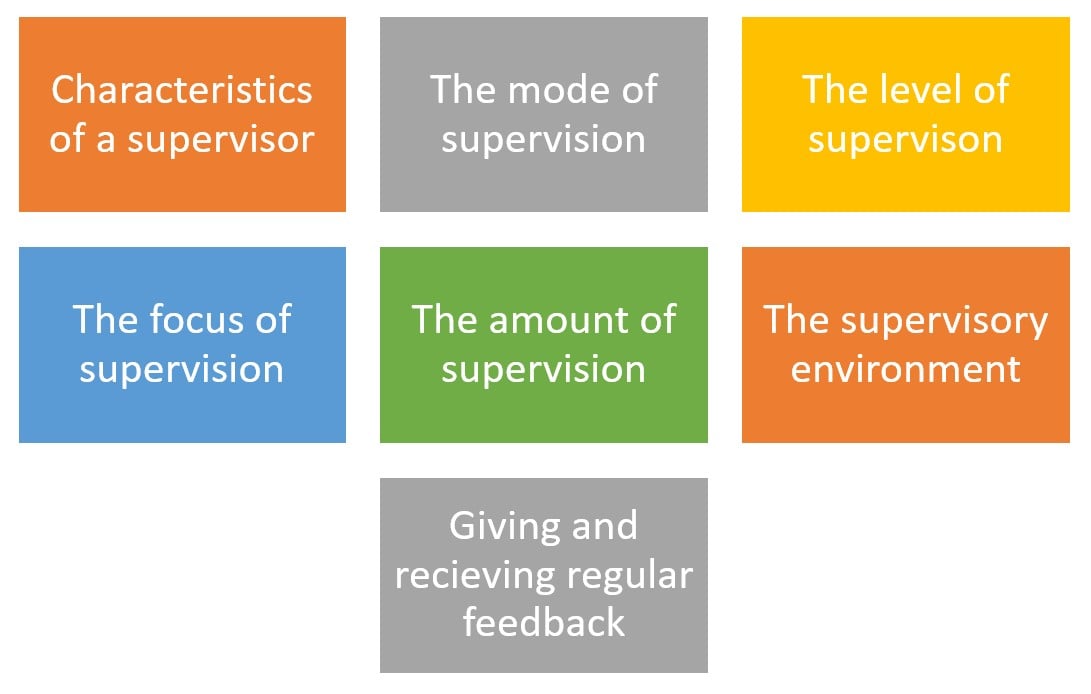 Characteristics of a supervisor

The mode of supervision

The level of supervison

The focus of supervision

The amount of supervision

The supervisory environment

Giving and recieving regular feedback